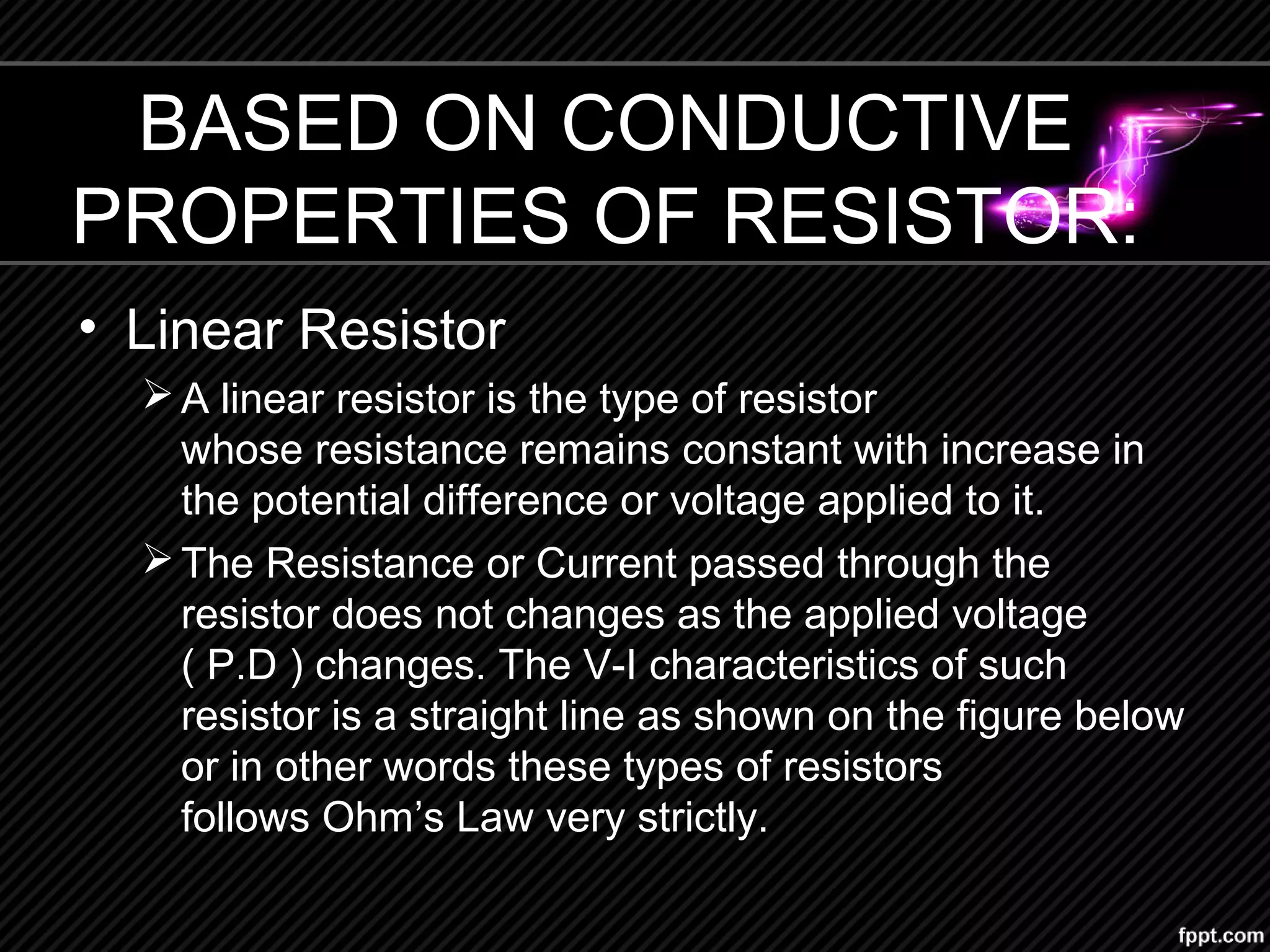 BASED ON CONDUCTIVE PROPERTIES OF RESISTOR:

• Linear Resistor

➢ A linear resistor is the type of resistor whose resistance remains constant with increase in the potential difference or voltage applied to it.

➢ The Resistance or Current passed through the resistor does not changes as the applied voltage ( P.D ) changes. The V-I characteristics of such resistor is a straight line as shown on the figure below or in other words these types of resistors follows Ohm's Law very strictly.

fppt.com